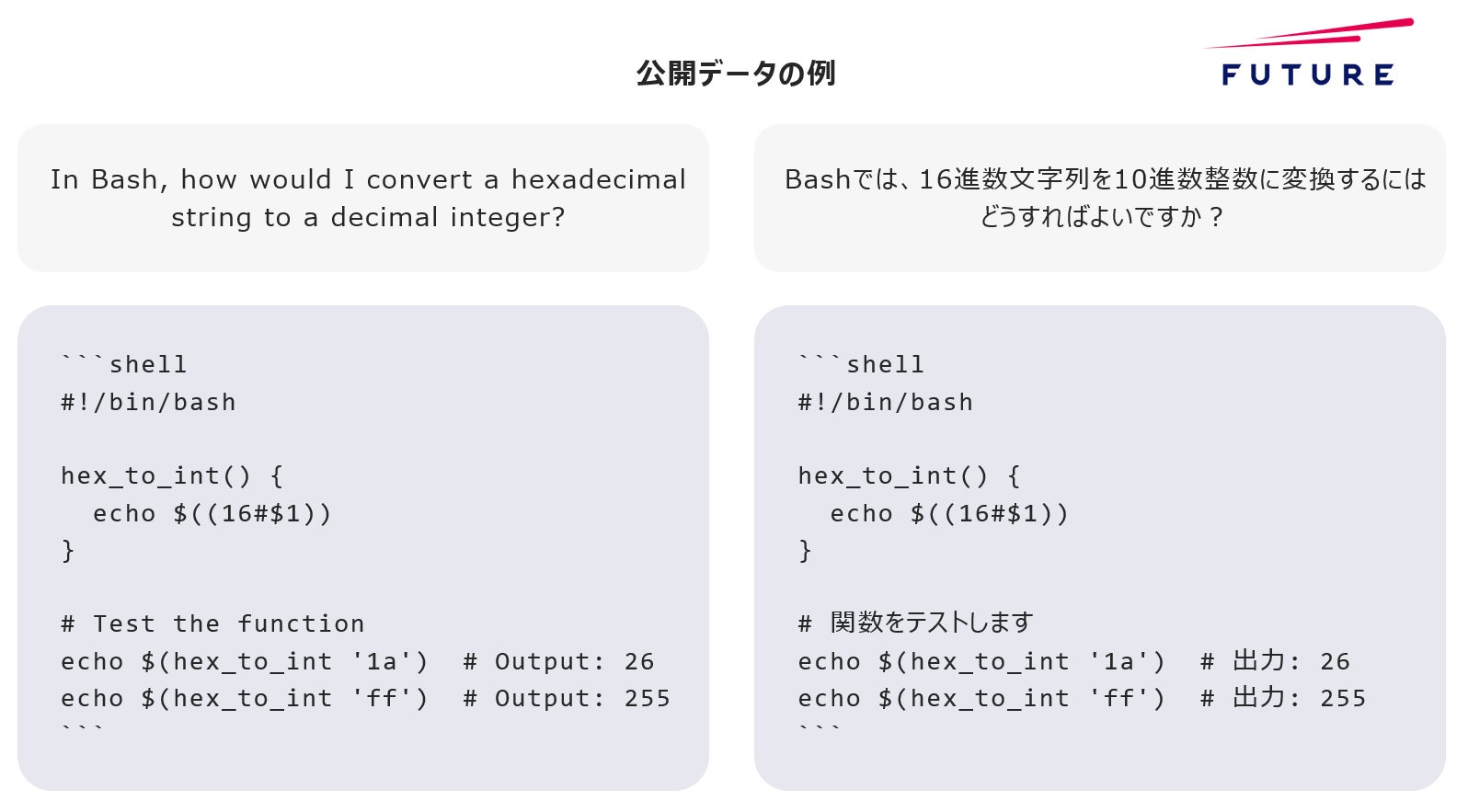 公開データの例

FUTURE

In Bash, how would I convert a hexadecimal string to a decimal integer?

```shell
#!/bin/bash

hex_to_int() {
  echo $((16#$1))
}

# Test the function
echo $(hex_to_int '1a')  # Output: 26
echo $(hex_to_int 'ff')  # Output: 255
```

Bashでは、16進数文字列を10進数整数に変換するにはどうすればよいですか？

```shell
#!/bin/bash

hex_to_int() {
  echo $((16#$1))
}

# 関数をテストします
echo $(hex_to_int '1a')  # 出力: 26
echo $(hex_to_int 'ff')  # 出力: 255
```